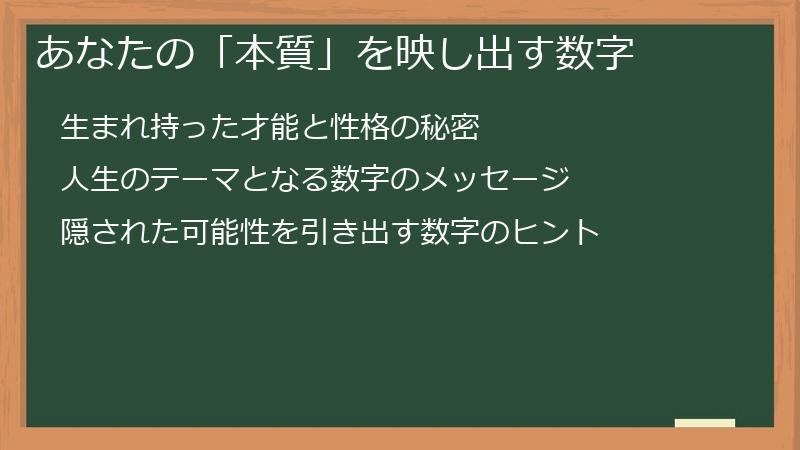 あなたの「本質」を映し出す数字

生まれ持った才能と性格の秘密

人生のテーマとなる数字のメッセージ

隠された可能性を引き出す数字のヒント